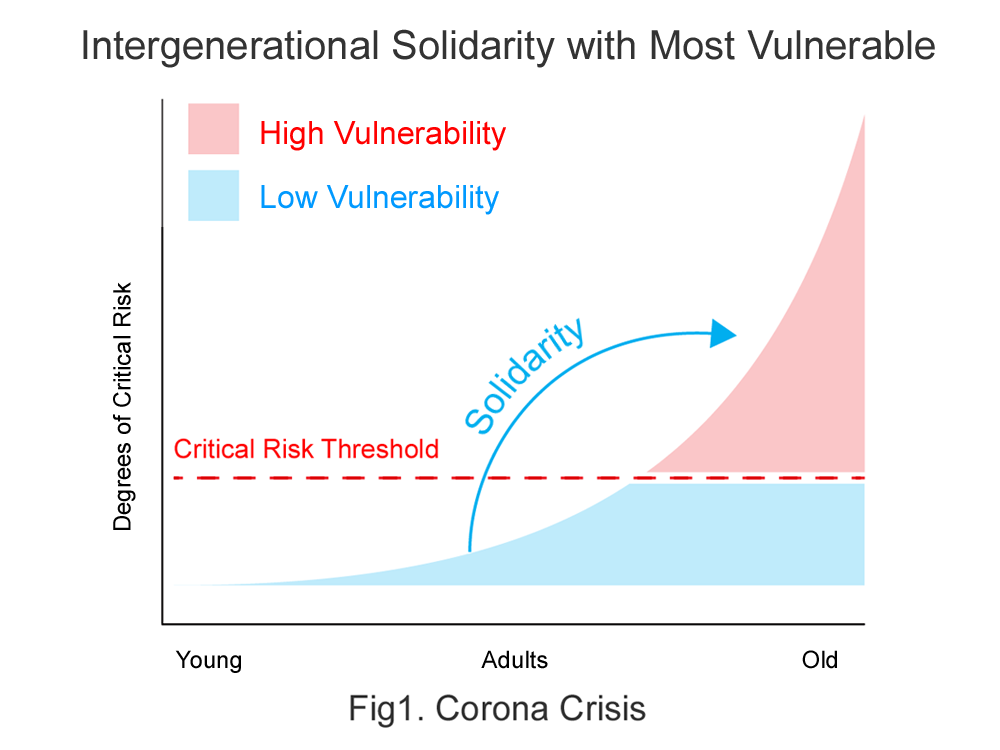 Intergenerational Solidarity with Most Vulnerable

High Vulnerability

Low Vulnerability

Degrees of Critical Risk

Solidarity

Critical Risk Threshold

Young

Adults

Old

Fig1. Corona Crisis